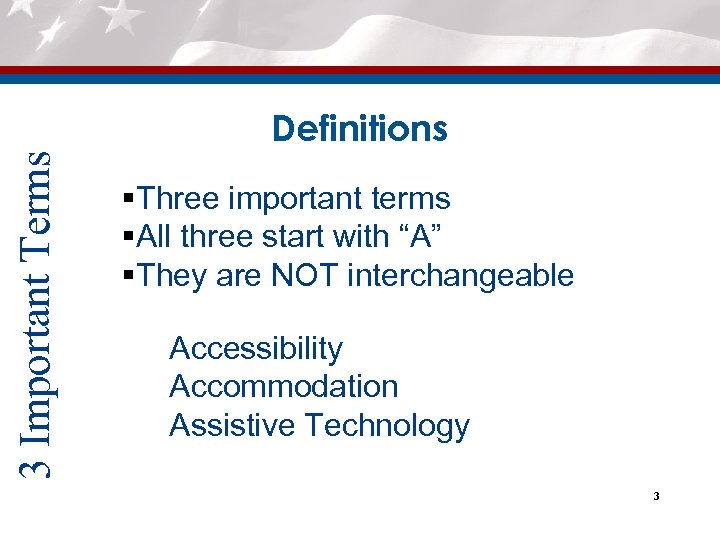 3 Important Terms

Definitions

▪Three important terms
▪All three start with “A”
▪They are NOT interchangeable

Accessibility
Accommodation
Assistive Technology

3